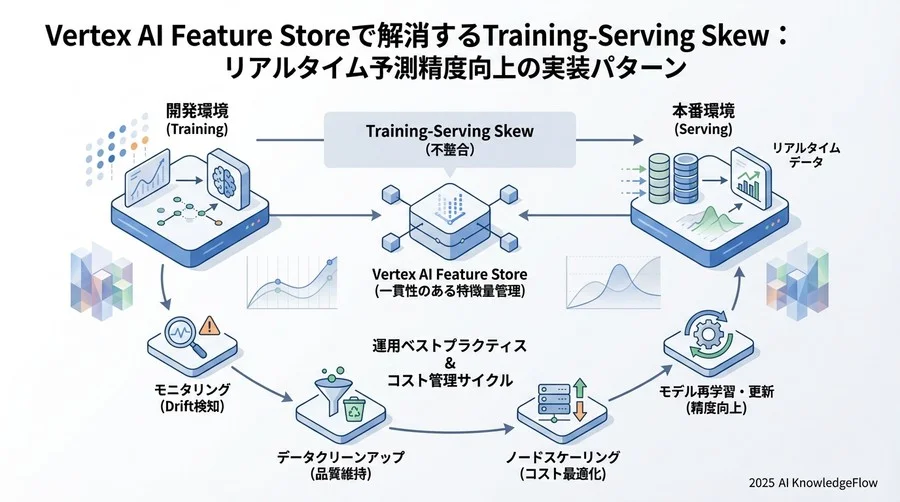 Vertex AI Feature Storeで解消するTraining-Serving Skew：
リアルタイム予測精度向上の実装パターン

開発環境
(Training)

Training-Serving Skew
(不整合)

本番環境
(Serving)

リアルタイム
データ

Vertex AI Feature Store
(一貫性のある特徴量管理)

運用ベストプラクティス
&
コスト管理サイクル

モニタリング
(Drift検知)

データクリーンアップ
(品質維持)

ノードスケーリング
(コスト最適化)

モデル再学習・更新
(精度向上)

2025 AI KnowledgeFlow